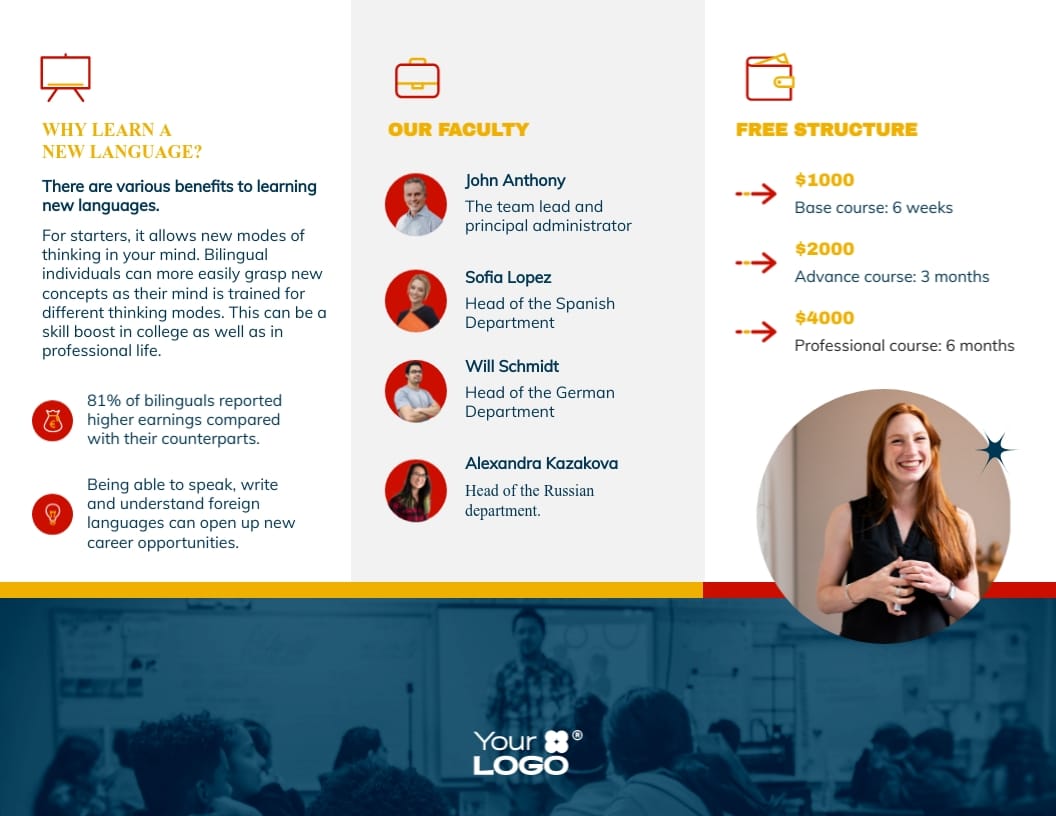 WHY LEARN A NEW LANGUAGE?

There are various benefits to learning new languages.

For starters, it allows new modes of thinking in your mind. Bilingual individuals can more easily grasp new concepts as their mind is trained for different thinking modes. This can be a skill boost in college as well as in professional life.

81% of bilinguals reported higher earnings compared with their counterparts.

Being able to speak, write and understand foreign languages can open up new career opportunities.

OUR FACULTY

John Anthony
The team lead and principal administrator

Sofia Lopez
Head of the Spanish Department

Will Schmidt
Head of the German Department

Alexandra Kazakova
Head of the Russian department.

FREE STRUCTURE

$1000
Base course: 6 weeks

$2000
Advance course: 3 months

$4000
Professional course: 6 months

Your LOGO ®